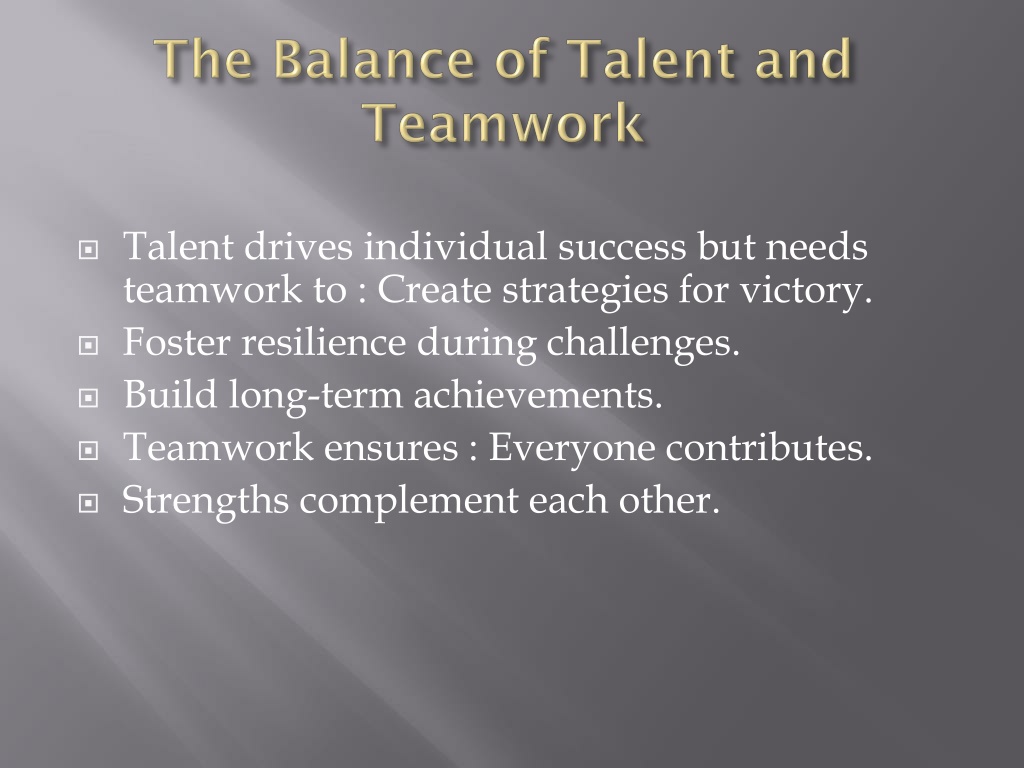 The Balance of Talent and Teamwork

Talent drives individual success but needs teamwork to : Create strategies for victory.

Foster resilience during challenges.

Build long-term achievements.

Teamwork ensures : Everyone contributes.

Strengths complement each other.